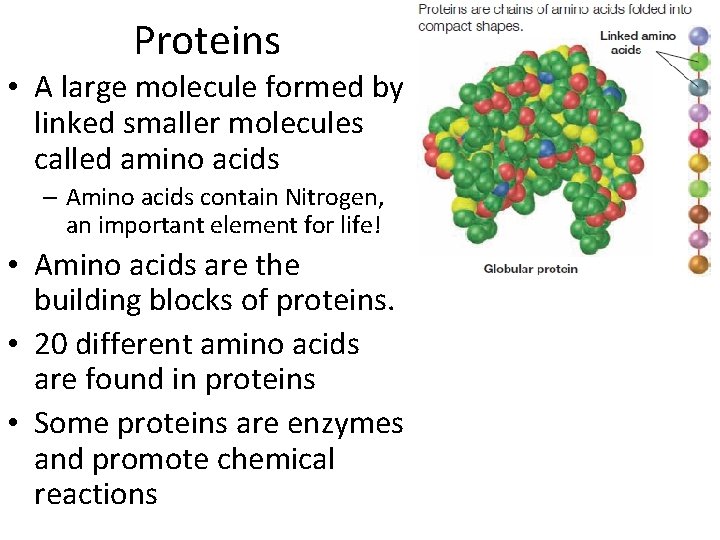 Proteins

• A large molecule formed by linked smaller molecules called amino acids
 – Amino acids contain Nitrogen, an important element for life!
• Amino acids are the building blocks of proteins.
• 20 different amino acids are found in proteins
• Some proteins are enzymes and promote chemical reactions

Proteins are chains of amino acids folded into compact shapes.

Linked amino acids

Globular protein